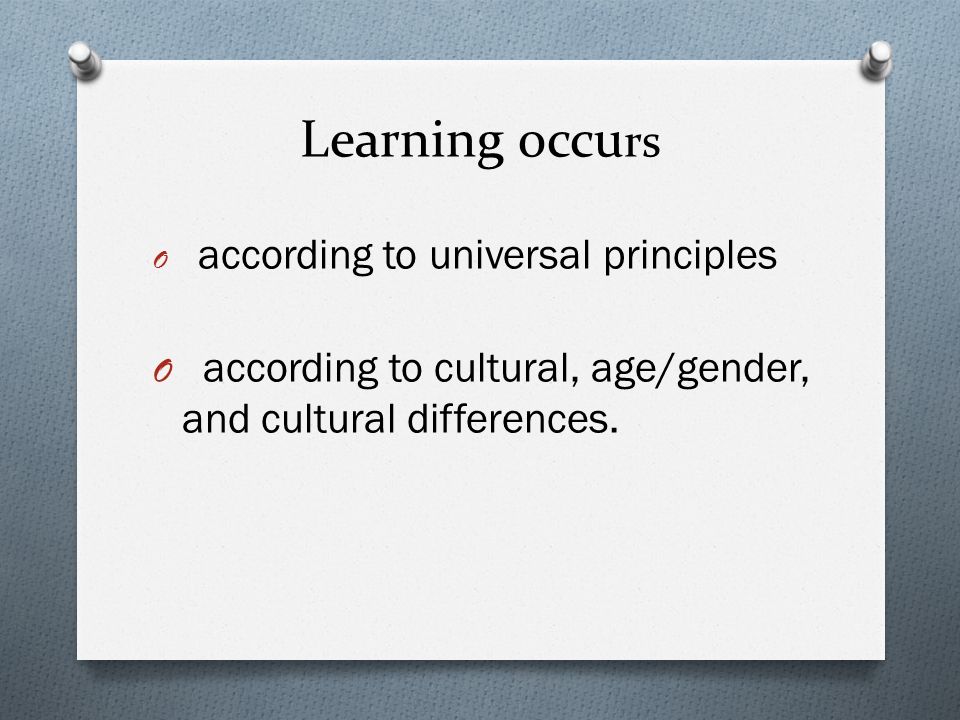 Learning occurs

O according to universal principles

O according to cultural, age/gender, and cultural differences.